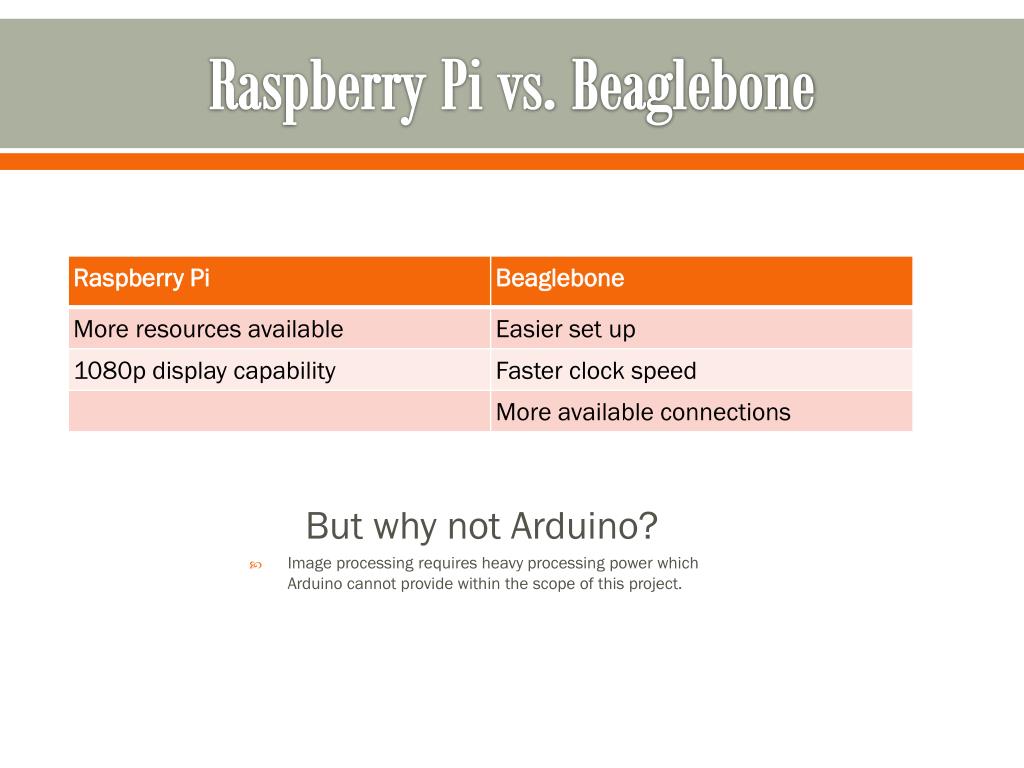 Raspberry Pi vs. Beaglebone

| Raspberry Pi | Beaglebone |
|---|---|
| More resources available | Easier set up |
| 1080p display capability | Faster clock speed |
| | More available connections |

But why not Arduino?

Image processing requires heavy processing power which Arduino cannot provide within the scope of this project.